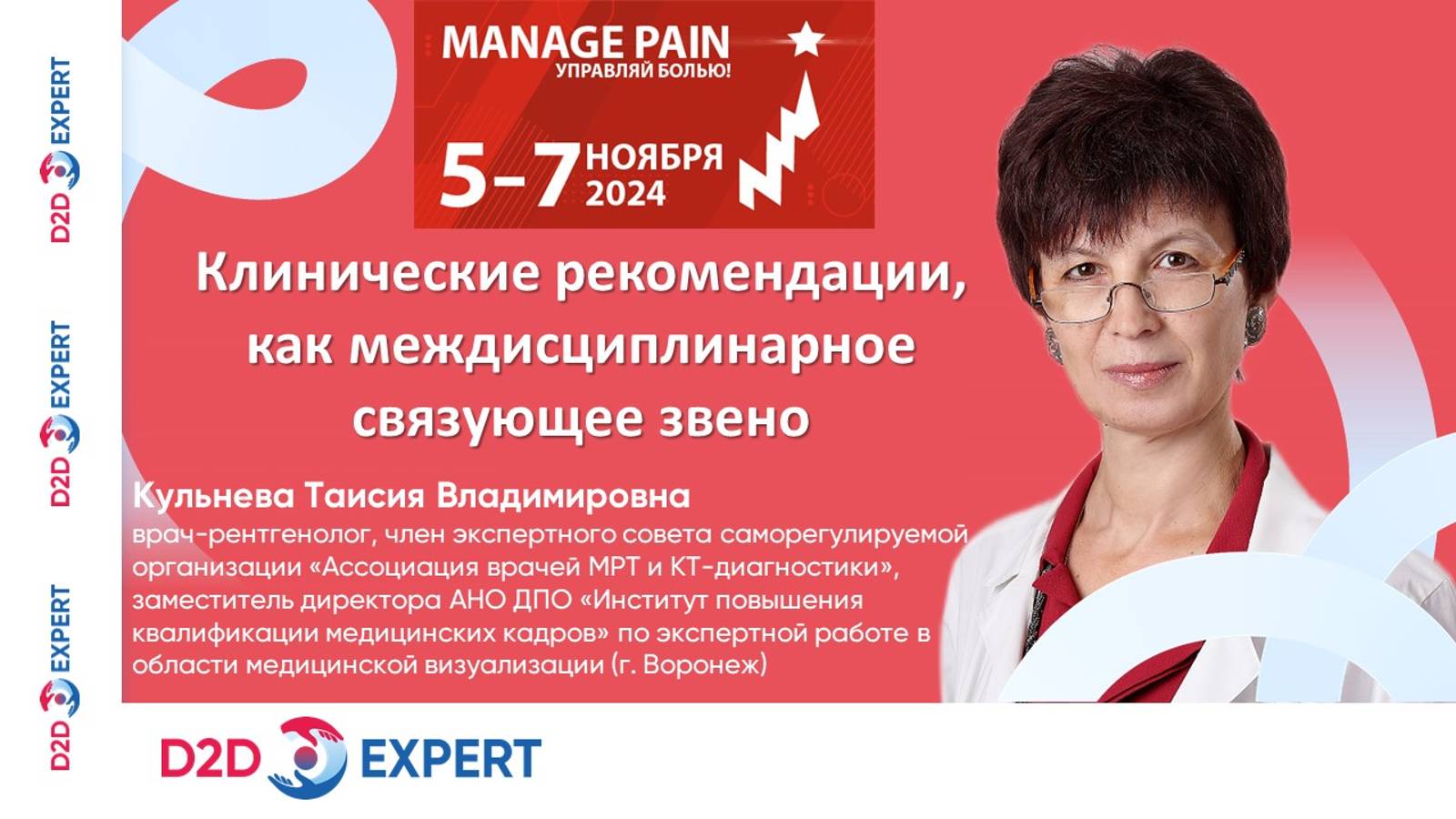 D2D EXPERT

D2D EXPERT

D2D EXPERT

MANAGE PAIN
УПРАВЛЯЙ БОЛЬЮ!

5-7 НОЯБРЯ 2024

Клинические рекомендации, как междисциплинарное связующее звено

Кульнева Таисия Владимировна
врач-рентгенолог, член экспертного совета саморегулируемой организации «Ассоциация врачей МРТ и КТ-диагностики», заместитель директора АНО ДПО «Институт повышения квалификации медицинских кадров» по экспертной работе в области медицинской визуализации (г. Воронеж)

D2D EXPERT